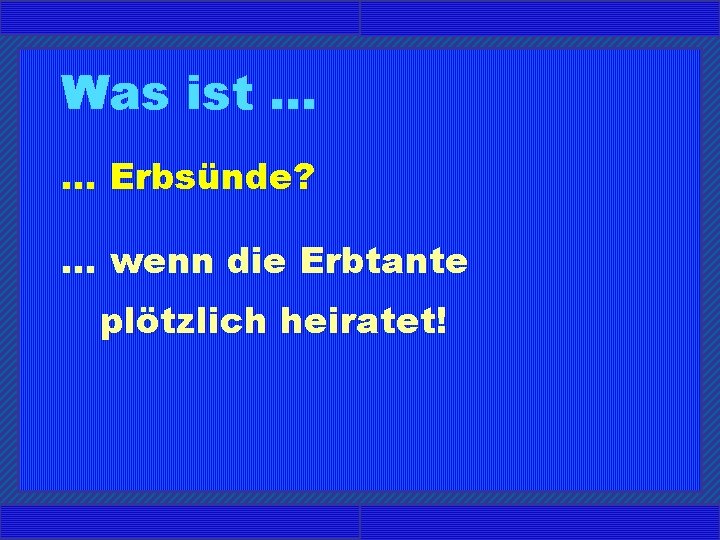 Was ist ...

... Erbsünde?

... wenn die Erbtante plötzlich heiratet!